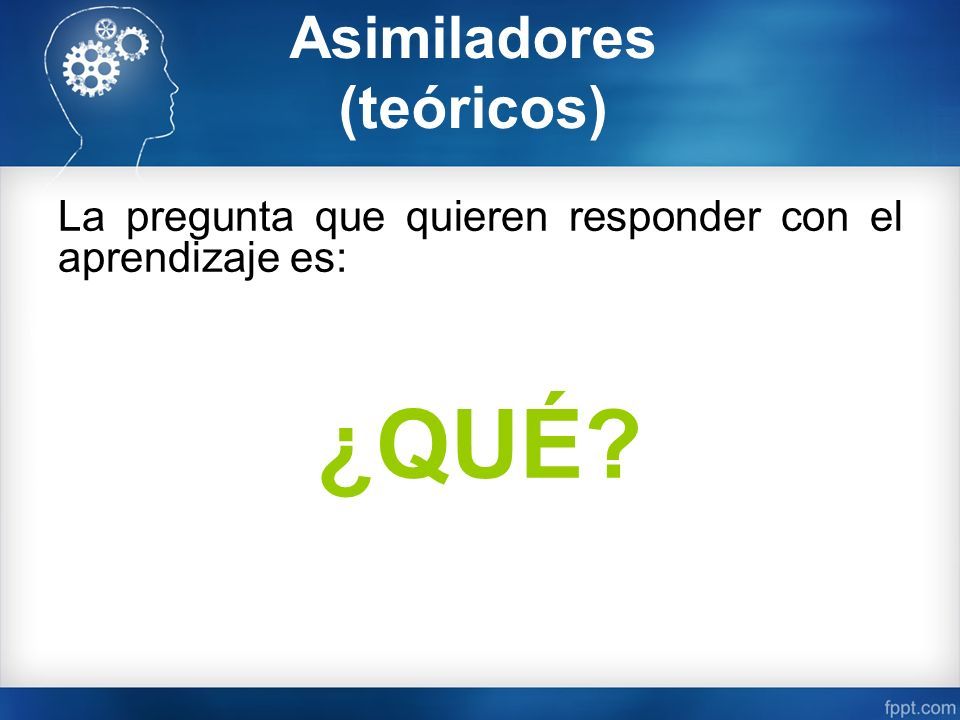 Asimiladores (teóricos)

La pregunta que quieren responder con el aprendizaje es:

¿QUÉ?

fppt.com